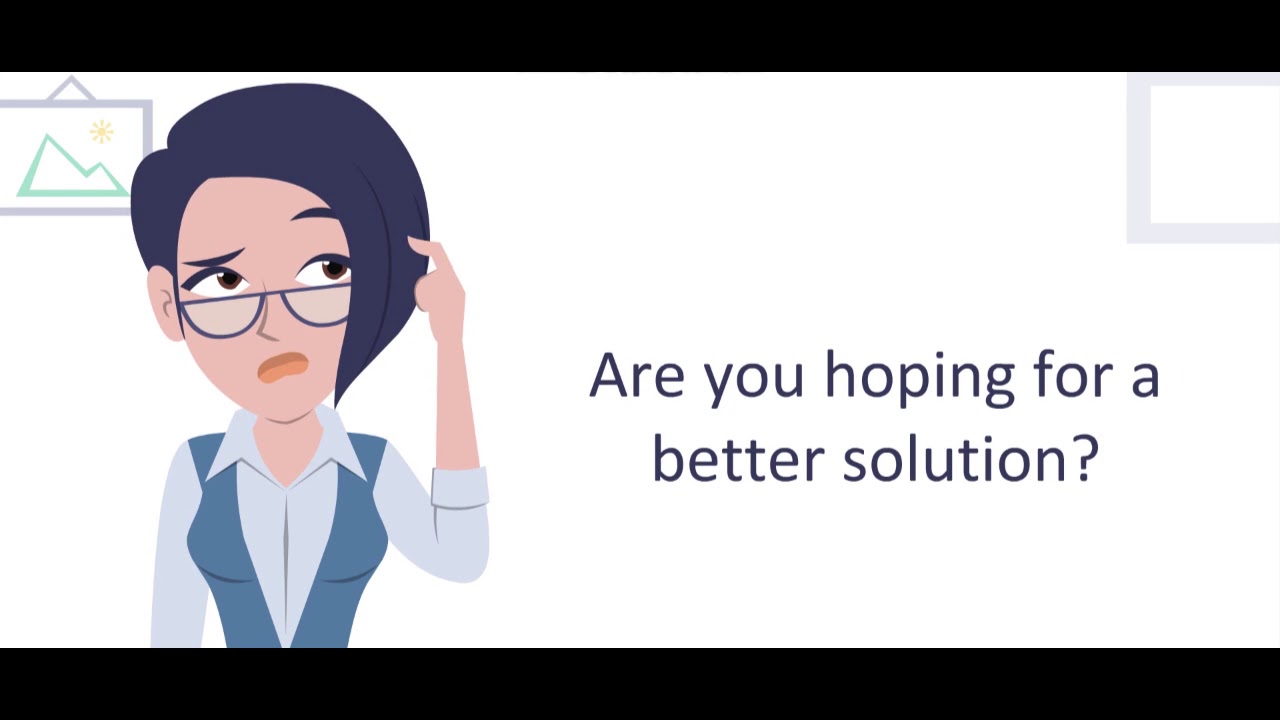 Are you hoping for a better solution?